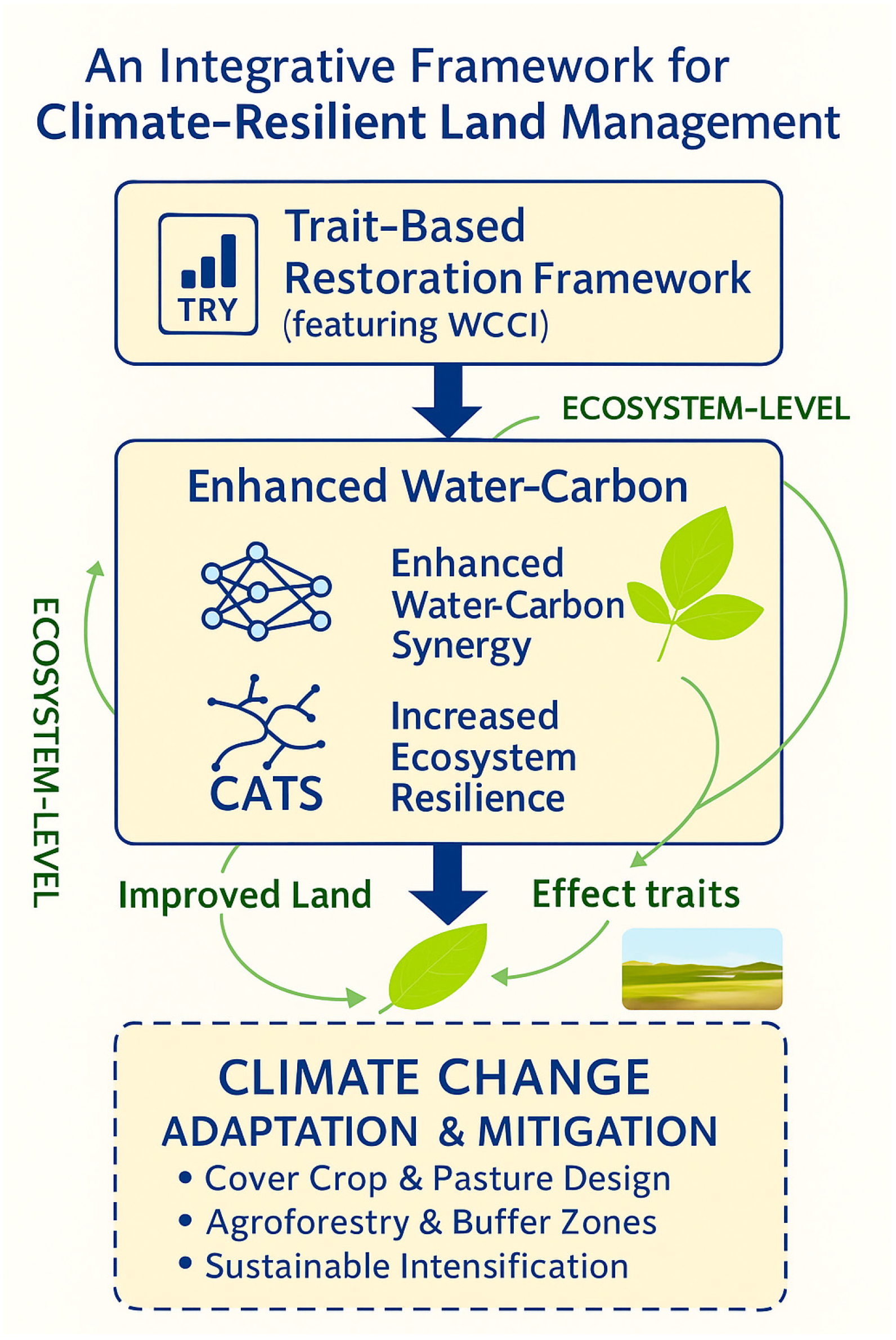 An Integrative Framework for Climate-Resilient Land Management

TRY

Trait-Based Restoration Framework (featuring WCCI)

ECOSYSTEM-LEVEL

Enhanced Water-Carbon

Enhanced Water-Carbon Synergy

CATS

Increased Ecosystem Resilience

ECOSYSTEM-LEVEL

Improved Land

Effect traits

CLIMATE CHANGE
ADAPTATION & MITIGATION
• Cover Crop & Pasture Design
• Agroforestry & Buffer Zones
• Sustainable Intensification